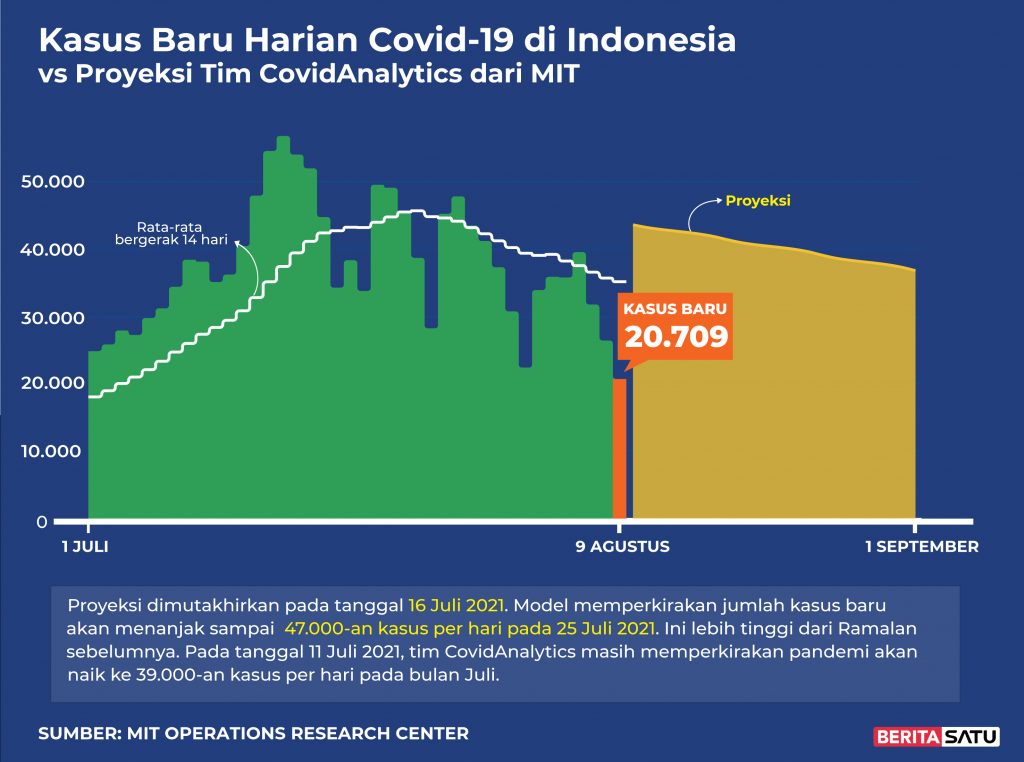 Kasus Baru Harian Covid-19 di Indonesia
vs Proyeksi Tim CovidAnalytics dari MIT

50.000
40.000
30.000
20.000
10.000
0

Rata-rata bergerak 14 hari

Proyeksi

KASUS BARU
20.709

1 JULI
9 AGUSTUS
1 SEPTEMBER

Proyeksi dimutakhirkan pada tanggal 16 Juli 2021. Model memperkirakan jumlah kasus baru akan menanjak sampai 47.000-an kasus per hari pada 25 Juli 2021. Ini lebih tinggi dari Ramalan sebelumnya. Pada tanggal 11 Juli 2021, tim CovidAnalytics masih memperkirakan pandemi akan naik ke 39.000-an kasus per hari pada bulan Juli.

SUMBER: MIT OPERATIONS RESEARCH CENTER

BERITASATU